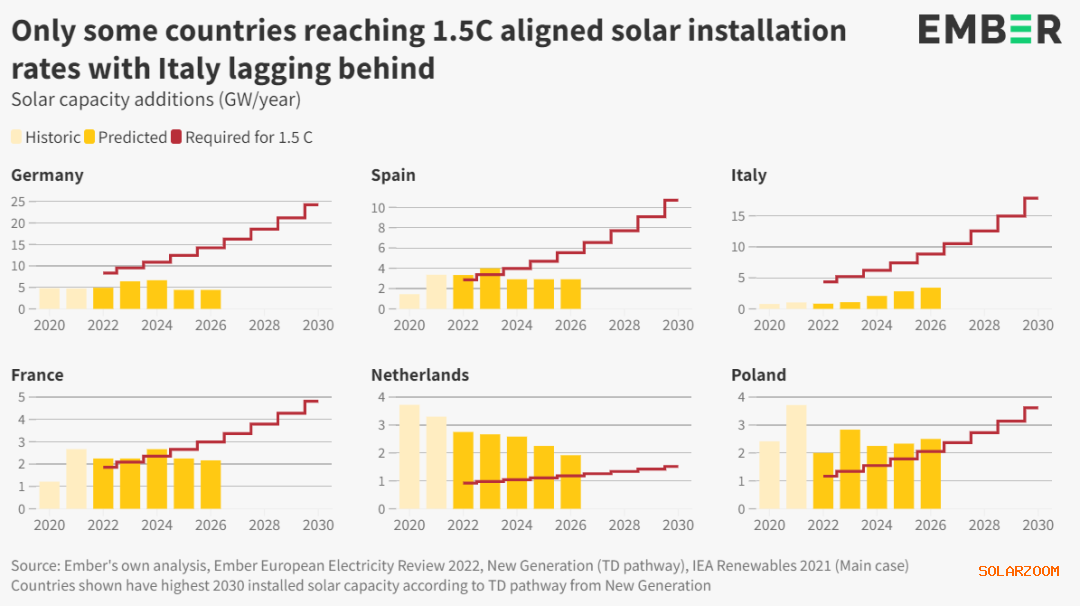 Only some countries reaching 1.5C aligned solar installation rates with Italy lagging behind

EMBER

Solar capacity additions (GW/year)

Historic Predicted Required for 1.5 C

Germany
25
20
15
10
5
0
2020 2022 2024 2026 2028 2030

Spain
10
8
6
4
2
0
2020 2022 2024 2026 2028 2030

Italy
15
10
5
0
2020 2022 2024 2026 2028 2030

France
5
4
3
2
1
0
2020 2022 2024 2026 2028 2030

Netherlands
4
3
2
1
0
2020 2022 2024 2026 2028 2030

Poland
4
3
2
1
0
2020 2022 2024 2026 2028 2030

Source: Ember's own analysis, Ember European Electricity Review 2022, New Generation (TD pathway), IEA Renewables 2021 (Main case)
Countries shown have highest 2030 installed solar capacity according to TD pathway from New Generation

SOLARZOOM